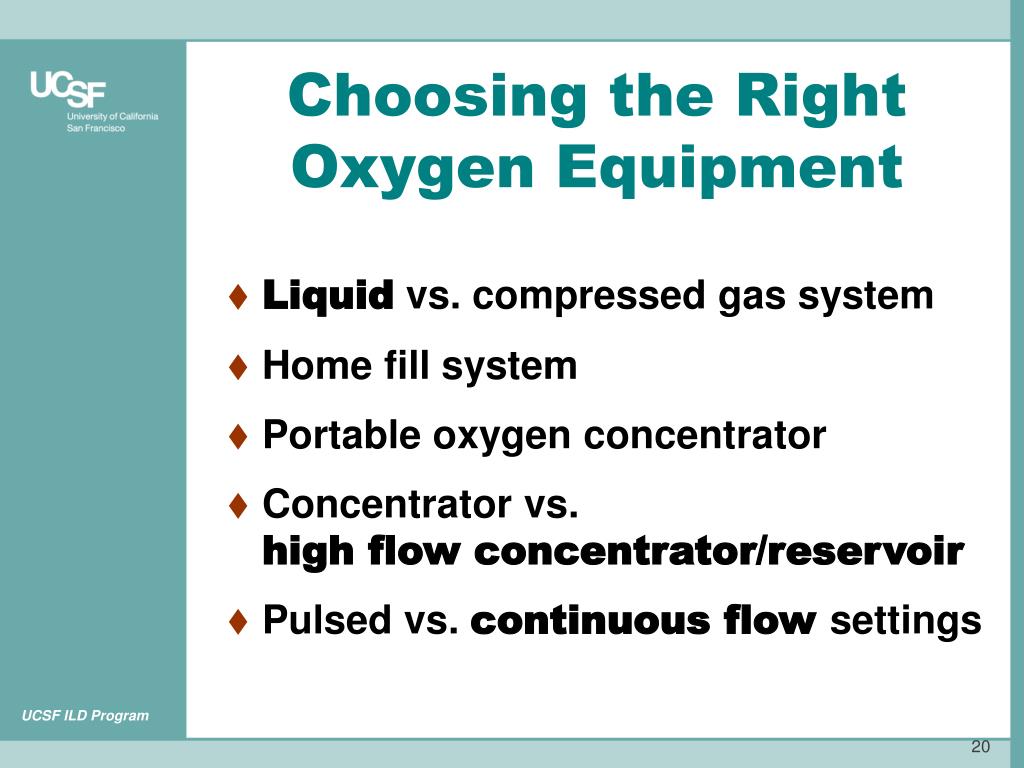 UCSF
University of California
San Francisco

Choosing the Right Oxygen Equipment

♦ Liquid vs. compressed gas system
♦ Home fill system
♦ Portable oxygen concentrator
♦ Concentrator vs. high flow concentrator/reservoir
♦ Pulsed vs. continuous flow settings

UCSF ILD Program

20